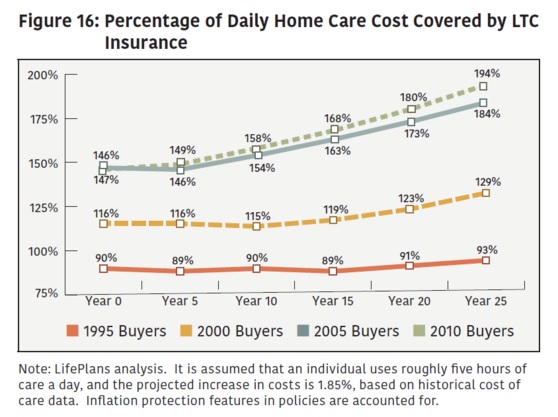 Figure 16: Percentage of Daily Home Care Cost Covered by LTC Insurance

200%
175%
150%
125%
100%
75%

146%
147%
149%
146%
158%
154%
168%
163%
180%
173%
194%
184%

116%
116%
115%
119%
123%
129%

90%
89%
90%
89%
91%
93%

Year 0
Year 5
Year 10
Year 15
Year 20
Year 25

1995 Buyers
2000 Buyers
2005 Buyers
2010 Buyers

Note: LifePlans analysis. It is assumed that an individual uses roughly five hours of care a day, and the projected increase in costs is 1.85%, based on historical cost of care data. Inflation protection features in policies are accounted for.